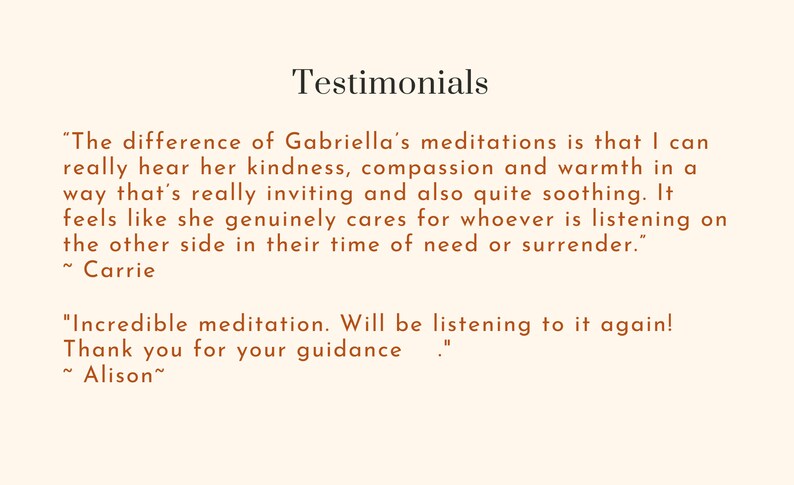 Testimonials

"The difference of Gabriella's meditations is that I can really hear her kindness, compassion and warmth in a way that's really inviting and also quite soothing. It feels like she genuinely cares for whoever is listening on the other side in their time of need or surrender."
~ Carrie

"Incredible meditation. Will be listening to it again! Thank you for your guidance ."
~ Alison~